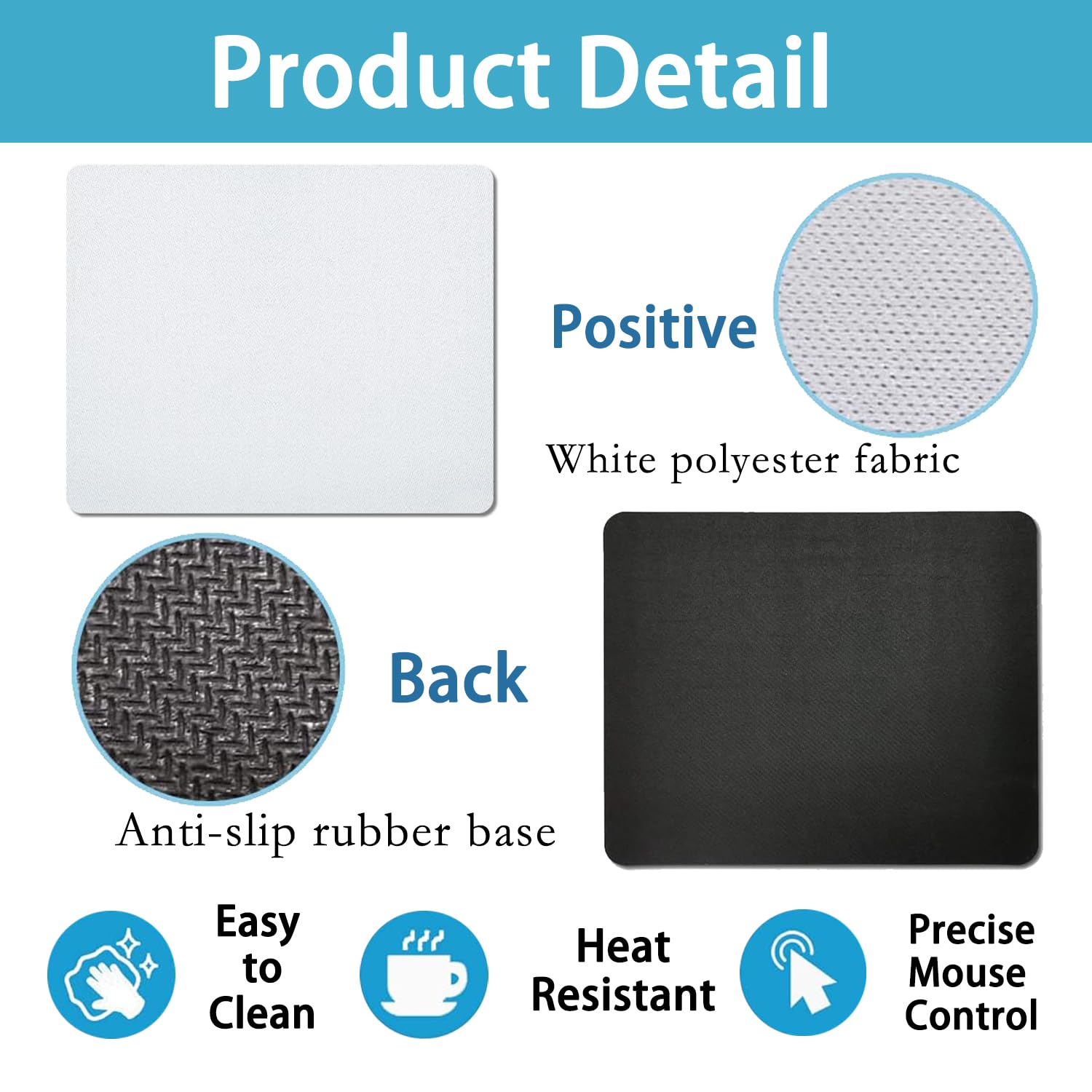 Product Detail

Positive

White polyester fabric

Back

Anti-slip rubber base

Easy
to
Clean

Heat
Resistant

Precise
Mouse
Control